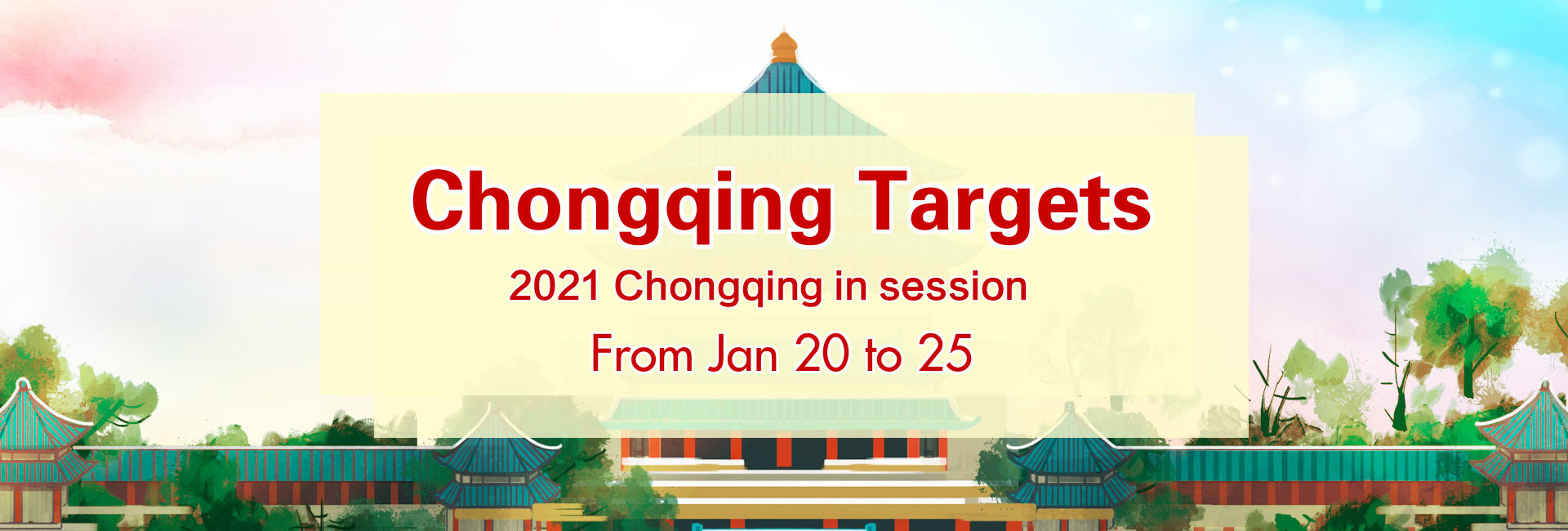 Chongqing Targets

2021 Chongqing in session

From Jan 20 to 25